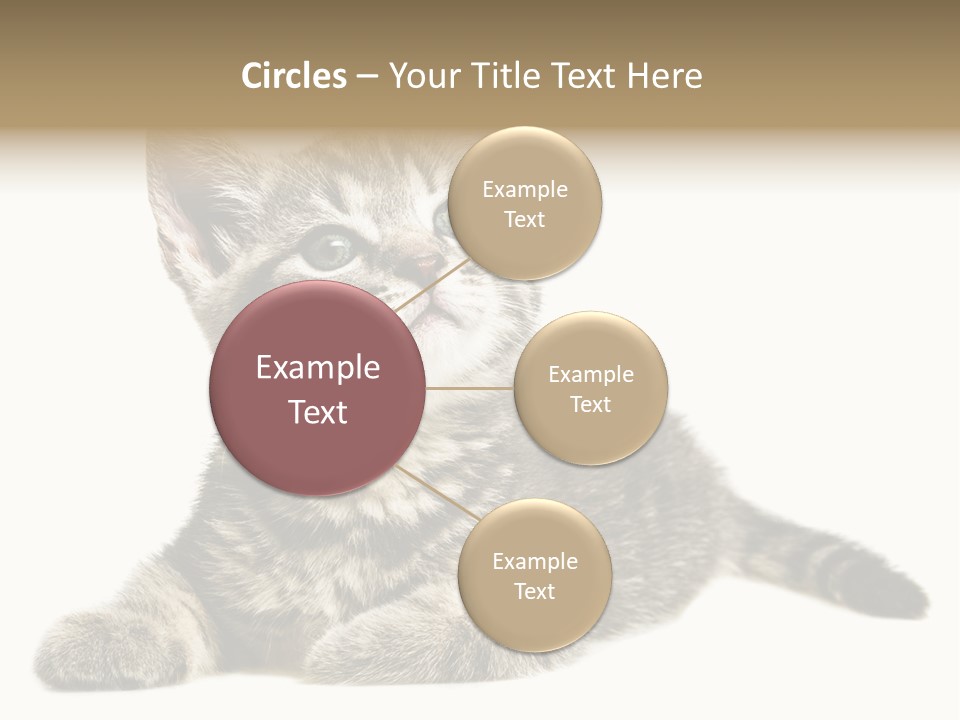 Circles – Your Title Text Here

Example Text

Example Text

Example Text

Example Text